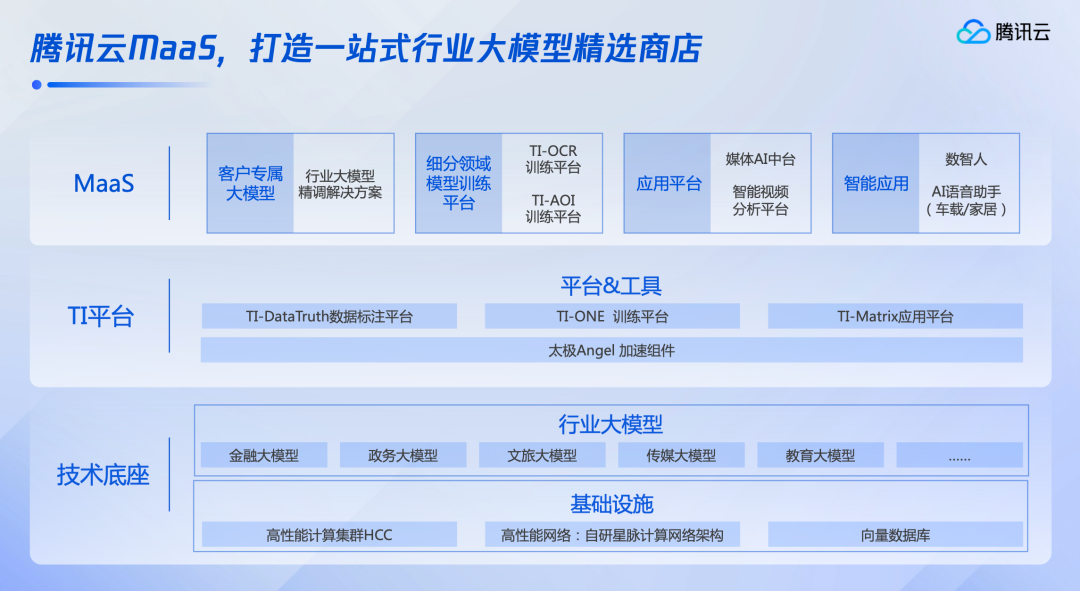 腾讯云MaaS，打造一站式行业大模型精选商店

腾讯云

MaaS

客户专属大模型

行业大模型精调解决方案

细分领域模型训练平台

TI-OCR训练平台

TI-AOI训练平台

应用平台

媒体AI中台

智能视频分析平台

智能应用

数智人

AI语音助手（车载/家居）

TI平台

平台&工具

TI-DataTruth数据标注平台

TI-ONE 训练平台

TI-Matrix应用平台

太极Angel 加速组件

技术底座

行业大模型

金融大模型

政务大模型

文旅大模型

传媒大模型

教育大模型

......

基础设施

高性能计算集群HCC

高性能网络：自研星脉计算网络架构

向量数据库